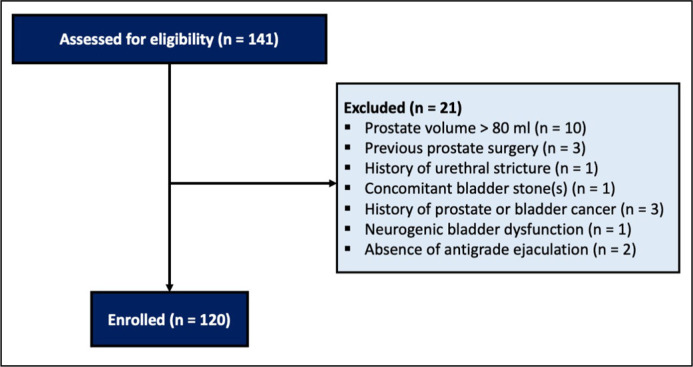 Assessed for eligibility (n = 141)

Excluded (n = 21)
▪ Prostate volume > 80 ml (n = 10)
▪ Previous prostate surgery (n = 3)
▪ History of urethral stricture (n = 1)
▪ Concomitant bladder stone(s) (n = 1)
▪ History of prostate or bladder cancer (n = 3)
▪ Neurogenic bladder dysfunction (n = 1)
▪ Absence of antigrade ejaculation (n = 2)

Enrolled (n = 120)